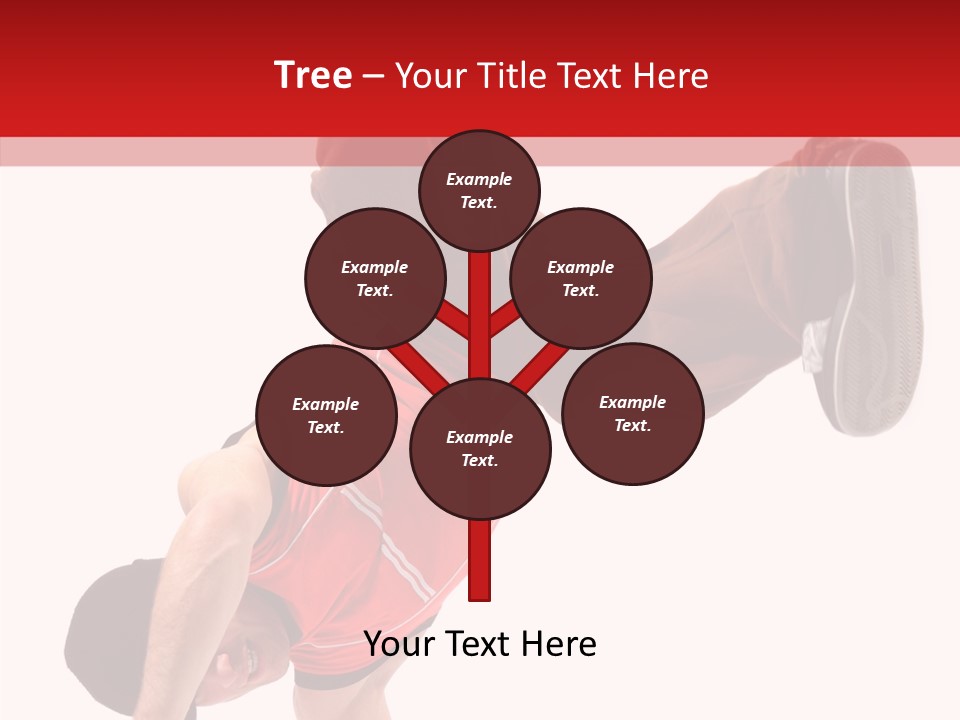 Tree – Your Title Text Here

Example Text.

Example Text.

Example Text.

Example Text.

Example Text.

Example Text.

Your Text Here